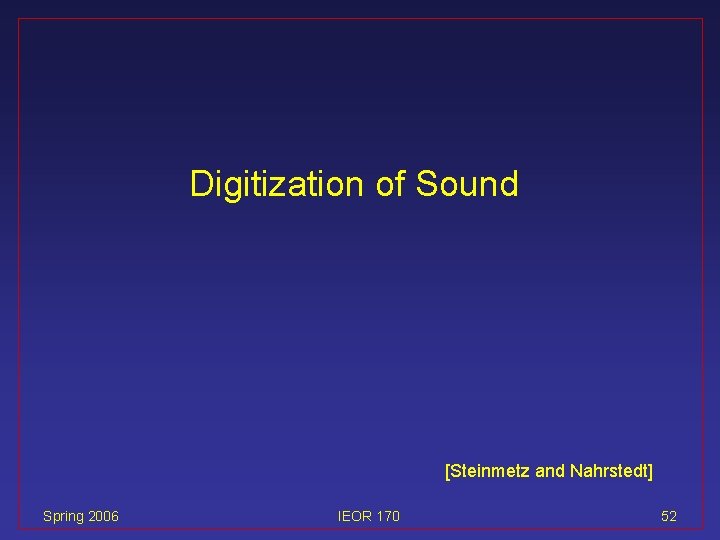 Digitization of Sound

[Steinmetz and Nahrstedt]

Spring 2006

IEOR 170

52